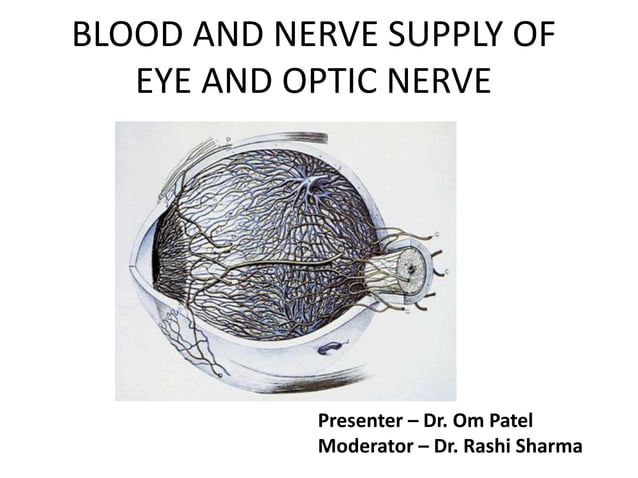 BLOOD AND NERVE SUPPLY OF EYE AND OPTIC NERVE

Presenter – Dr. Om Patel
Moderator – Dr. Rashi Sharma